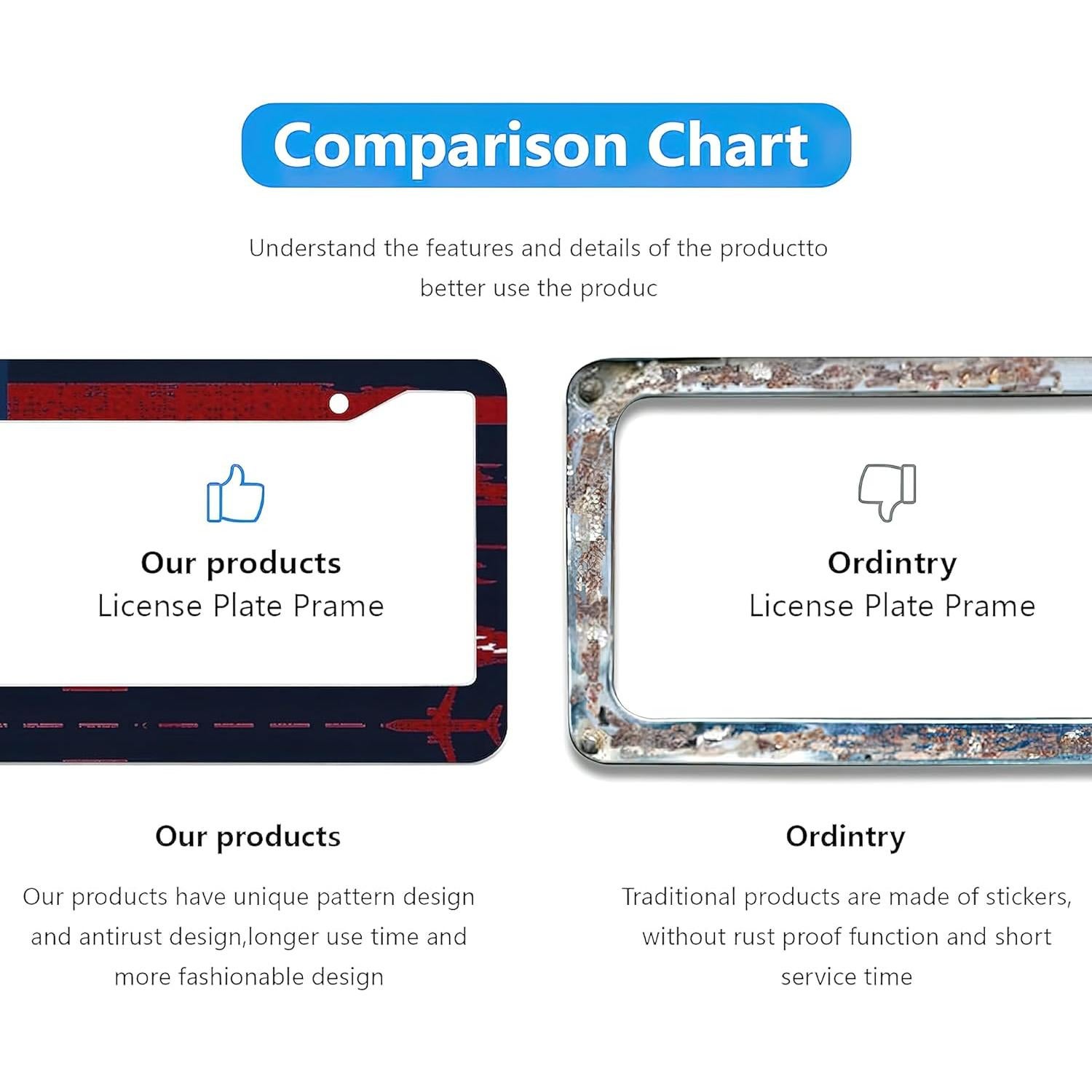 Comparison Chart

Understand the features and details of the productto better use the produc

Our products
License Plate Prame

Ordintry
License Plate Prame

Our products

Our products have unique pattern design and antirust design,longer use time and more fashionable design

Ordintry

Traditional products are made of stickers, without rust proof function and short service time